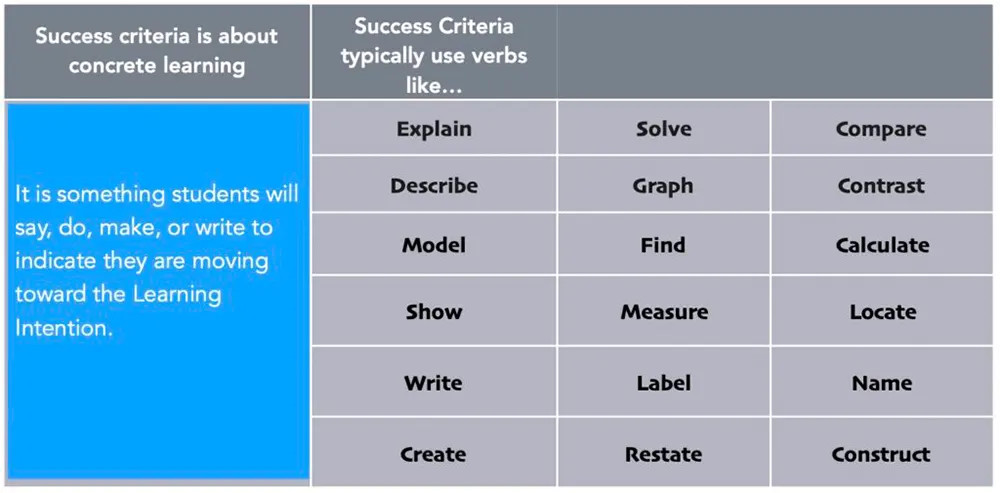 | Success criteria is about concrete learning | Success Criteria typically use verbs like... | | |
|---|---|---|---|
| It is something students will say, do, make, or write to indicate they are moving toward the Learning Intention. | Explain | Solve | Compare |
| | Describe | Graph | Contrast |
| | Model | Find | Calculate |
| | Show | Measure | Locate |
| | Write | Label | Name |
| | Create | Restate | Construct |